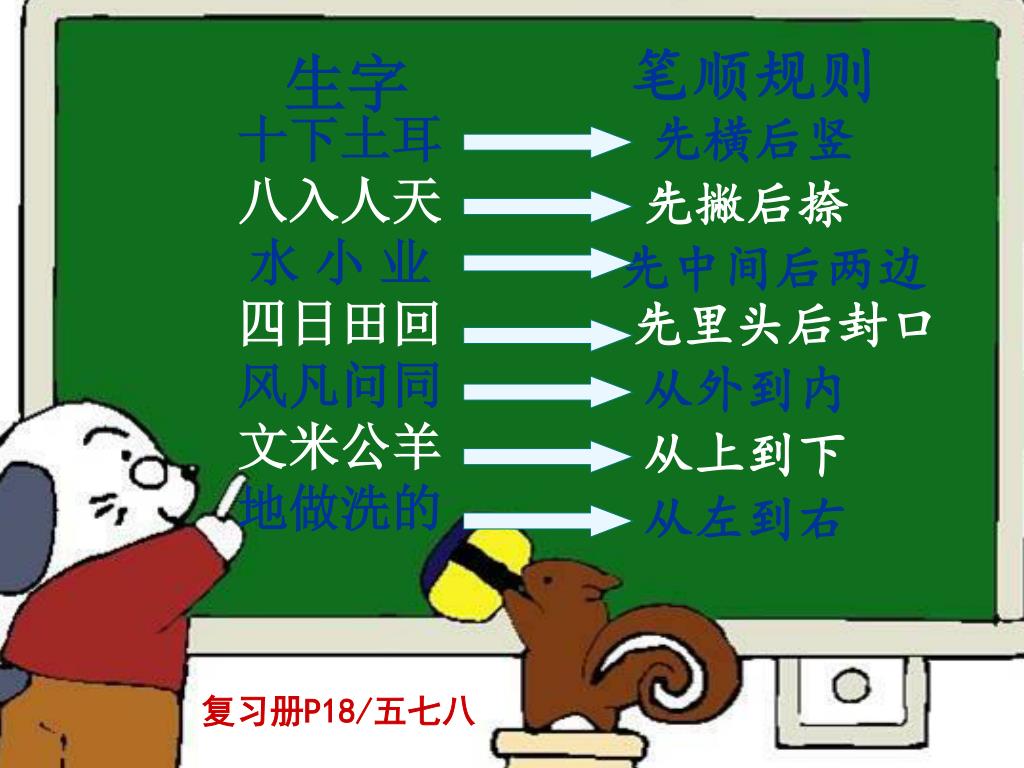 | 生字 | 笔顺规则 |
|---|---|
| 十下土耳 | 先横后竖 |
| 八入人天 | 先撇后捺 |
| 水 小 业 | 先中间后两边 |
| 四日田回 | 先里头后封口 |
| 风凡问同 | 从外到内 |
| 文米公羊 | 从上到下 |
| 地做洗的 | 从左到右 |

复习册P18/五七八